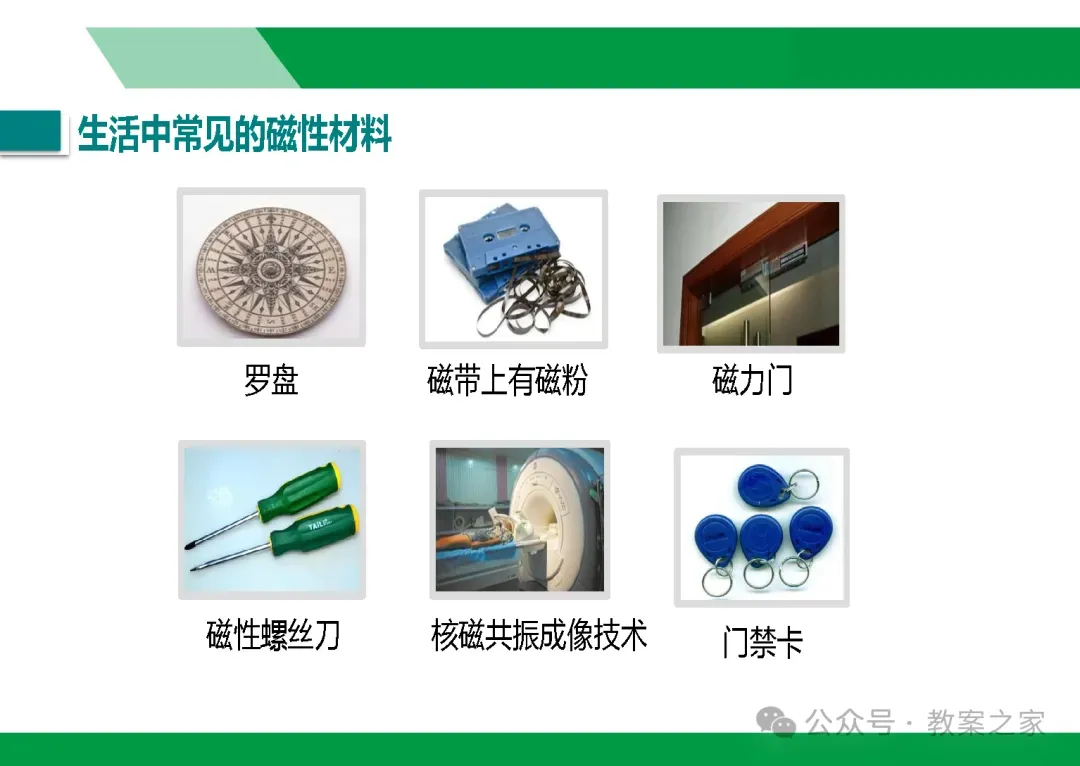 生活中常见的磁性材料

罗盘

磁带上有磁粉

磁力门

磁性螺丝刀

核磁共振成像技术

门禁卡

公众号 · 教案之家